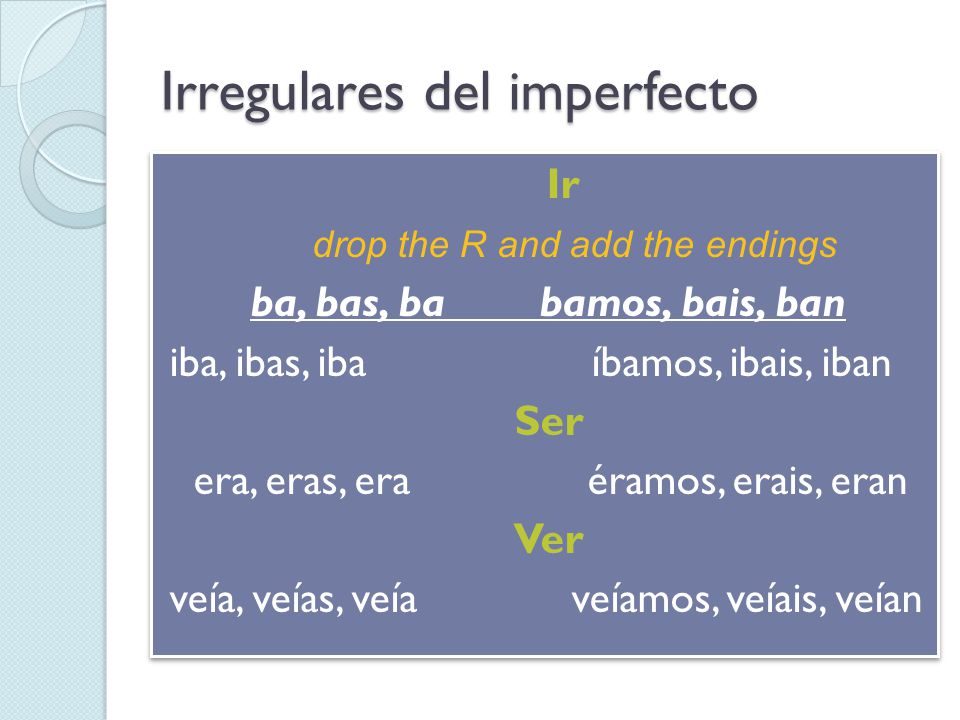 Irregulares del imperfecto

Ir

drop the R and add the endings

ba, bas, ba bamos, bais, ban

iba, ibas, iba íbamos, ibais, iban

Ser

era, eras, era éramos, erais, eran

Ver

veía, veías, veía veíamos, veíais, veían